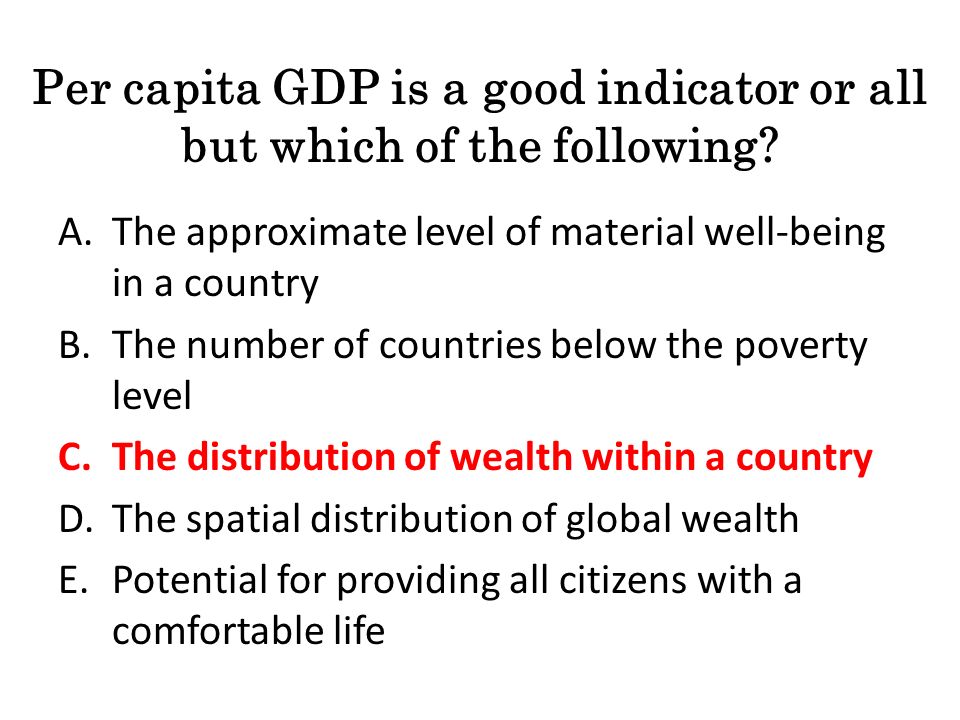 Per capita GDP is a good indicator or all but which of the following?

A. The approximate level of material well-being in a country
B. The number of countries below the poverty level
C. The distribution of wealth within a country
D. The spatial distribution of global wealth
E. Potential for providing all citizens with a comfortable life